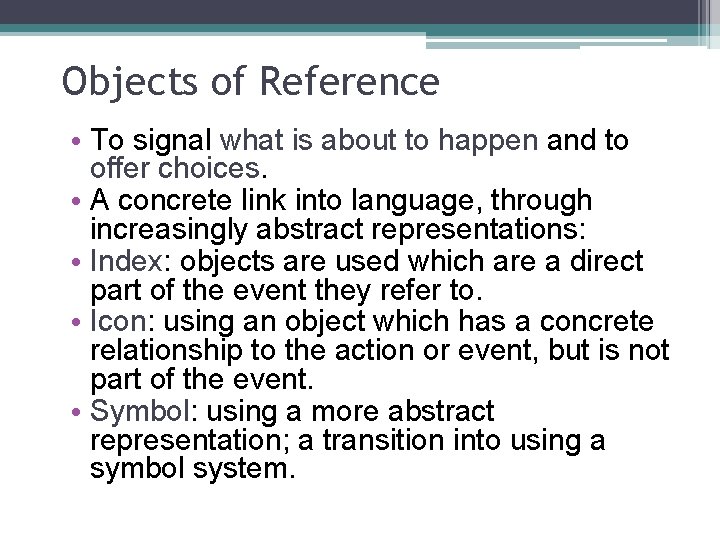 Objects of Reference

• To signal what is about to happen and to offer choices.
• A concrete link into language, through increasingly abstract representations:
• Index: objects are used which are a direct part of the event they refer to.
• Icon: using an object which has a concrete relationship to the action or event, but is not part of the event.
• Symbol: using a more abstract representation; a transition into using a symbol system.